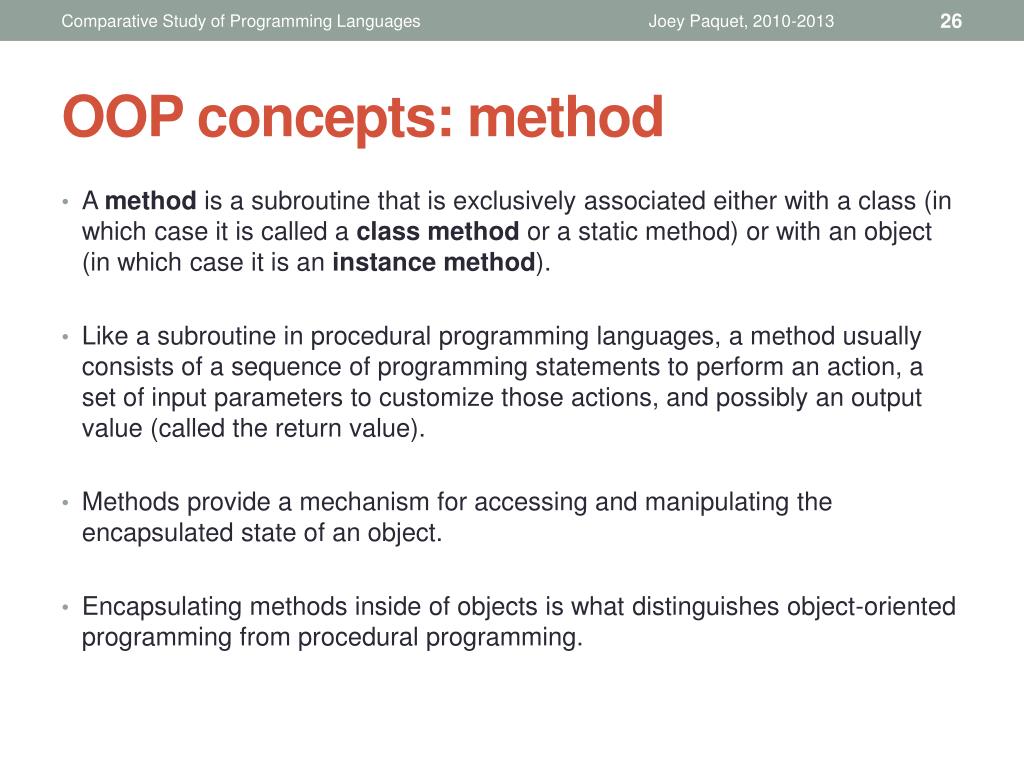 Comparative Study of Programming Languages Joey Paquet, 2010-2013 26

OOP concepts: method

• A method is a subroutine that is exclusively associated either with a class (in which case it is called a class method or a static method) or with an object (in which case it is an instance method).

• Like a subroutine in procedural programming languages, a method usually consists of a sequence of programming statements to perform an action, a set of input parameters to customize those actions, and possibly an output value (called the return value).

• Methods provide a mechanism for accessing and manipulating the encapsulated state of an object.

• Encapsulating methods inside of objects is what distinguishes object-oriented programming from procedural programming.